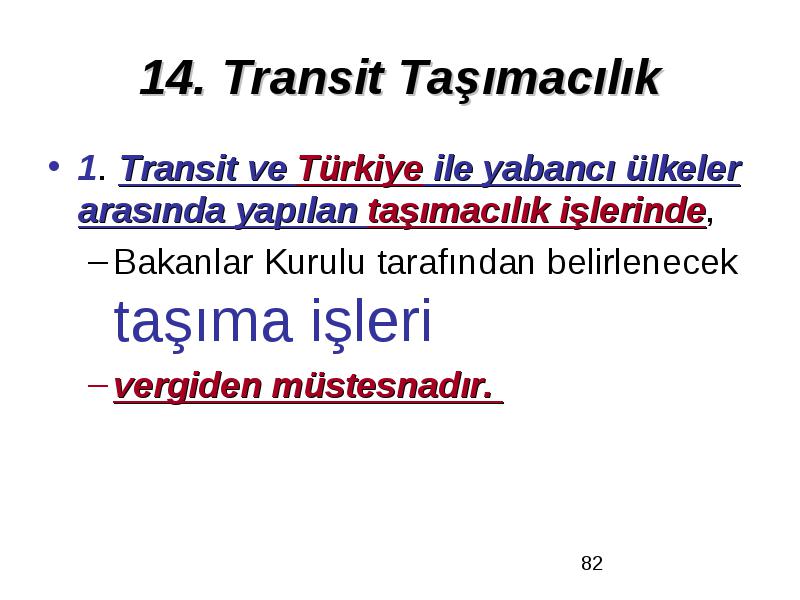 14. Transit Taşımacılık

• 1. Transit ve Türkiye ile yabancı ülkeler arasında yapılan taşımacılık işlerinde,

– Bakanlar Kurulu tarafından belirlenecek taşıma işleri

– vergiden müstesnadır.

82